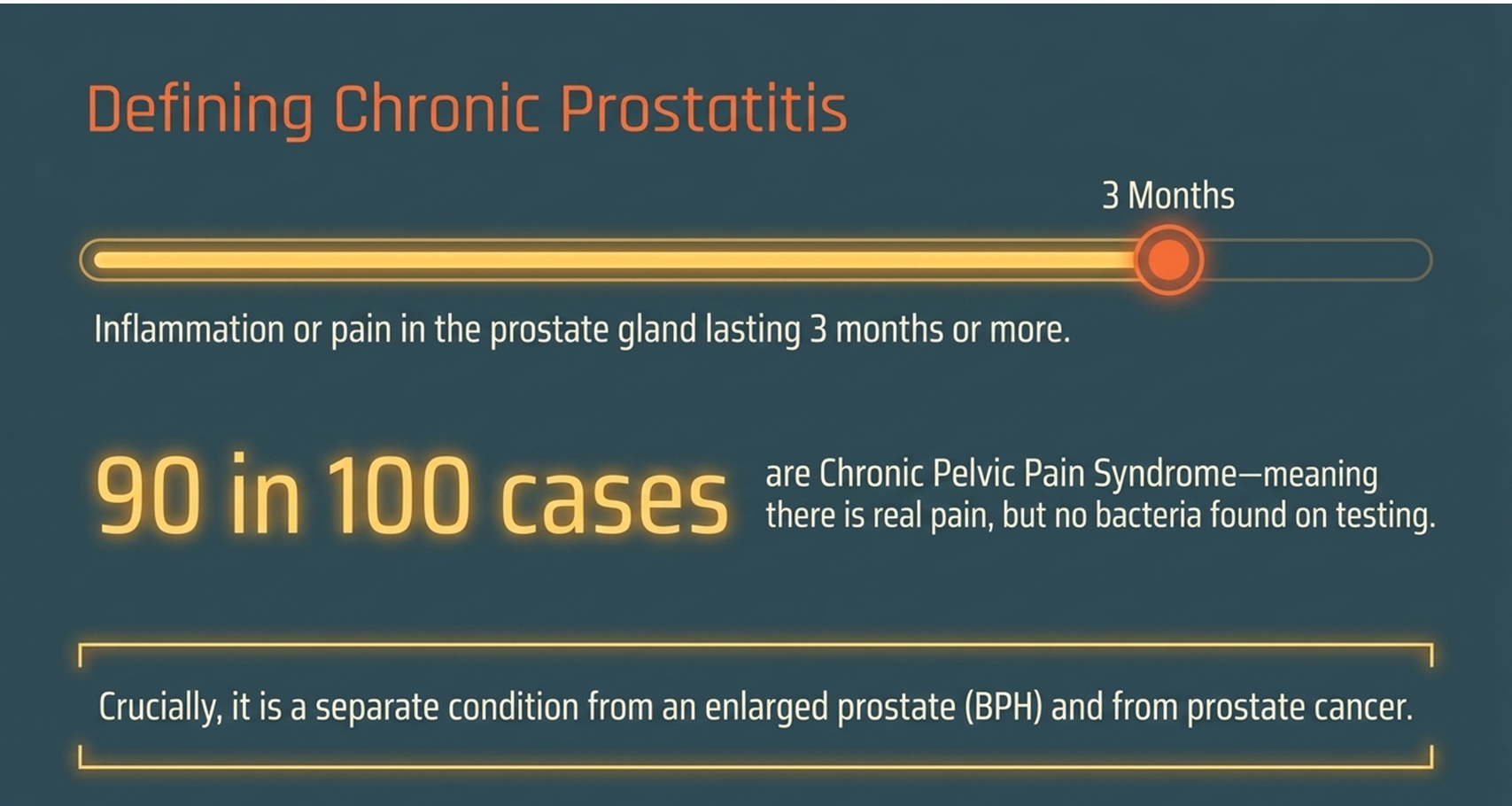 Defining Chronic Prostatitis

3 Months

Inflammation or pain in the prostate gland lasting 3 months or more.

90 in 100 cases

are Chronic Pelvic Pain Syndrome—meaning there is real pain, but no bacteria found on testing.

Crucially, it is a separate condition from an enlarged prostate (BPH) and from prostate cancer.